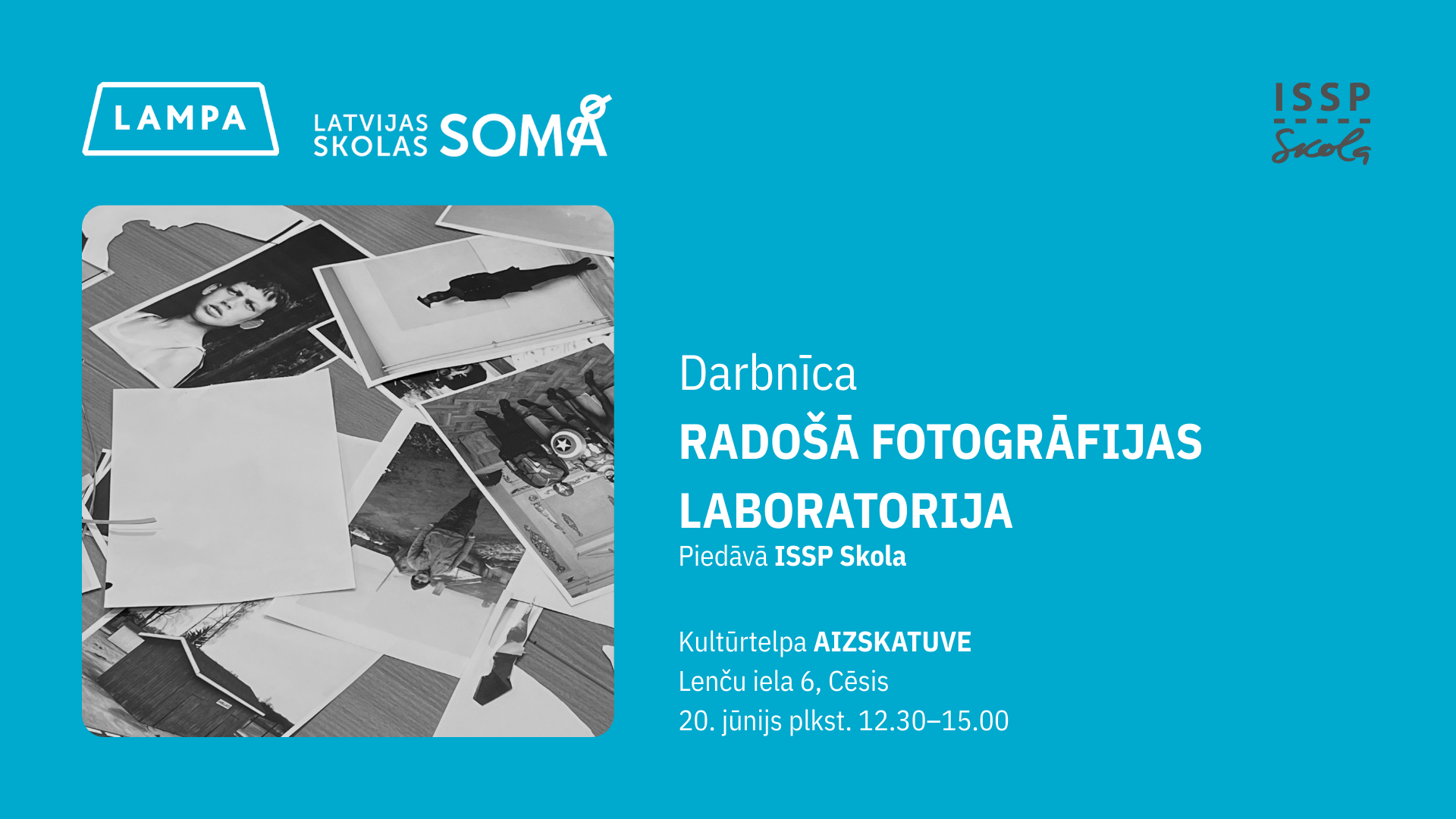 LAMPA

LATVIJAS SKOLAS SOMA

ISSP Skola

Darbnīca
RADOŠĀ FOTOGRĀFIJAS LABORATORIJA
Piedāvā ISSP Skola

Kultūrtelpa AIZSKATUVE
Lenču iela 6, Cēsis
20. jūnijs plkst. 12.30–15.00